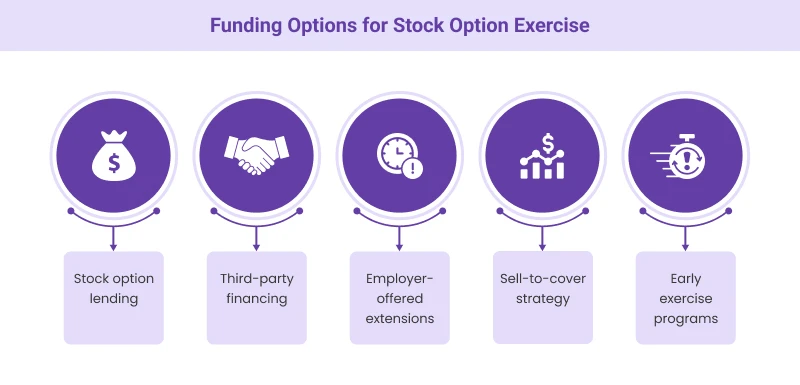 Funding Options for Stock Option Exercise

$

Stock option lending

Third-party financing

Employer-offered extensions

$

Sell-to-cover strategy

Early exercise programs